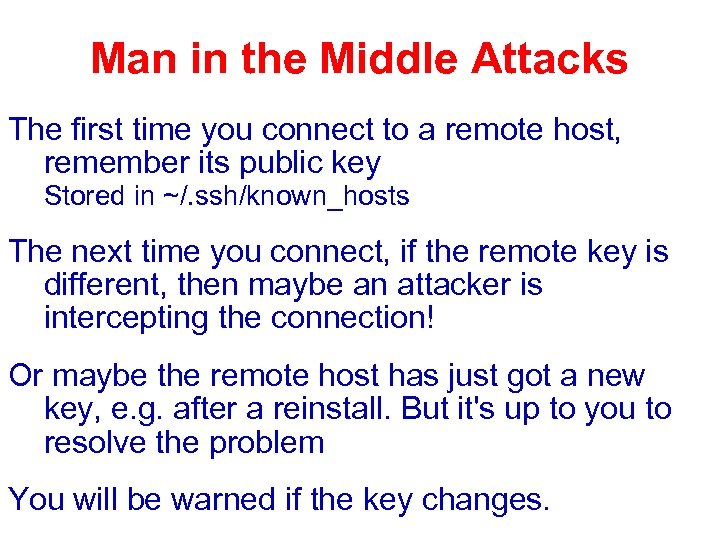 Man in the Middle Attacks

The first time you connect to a remote host, remember its public key
Stored in ~/.ssh/known_hosts

The next time you connect, if the remote key is different, then maybe an attacker is intercepting the connection!

Or maybe the remote host has just got a new key, e.g. after a reinstall. But it's up to you to resolve the problem

You will be warned if the key changes.